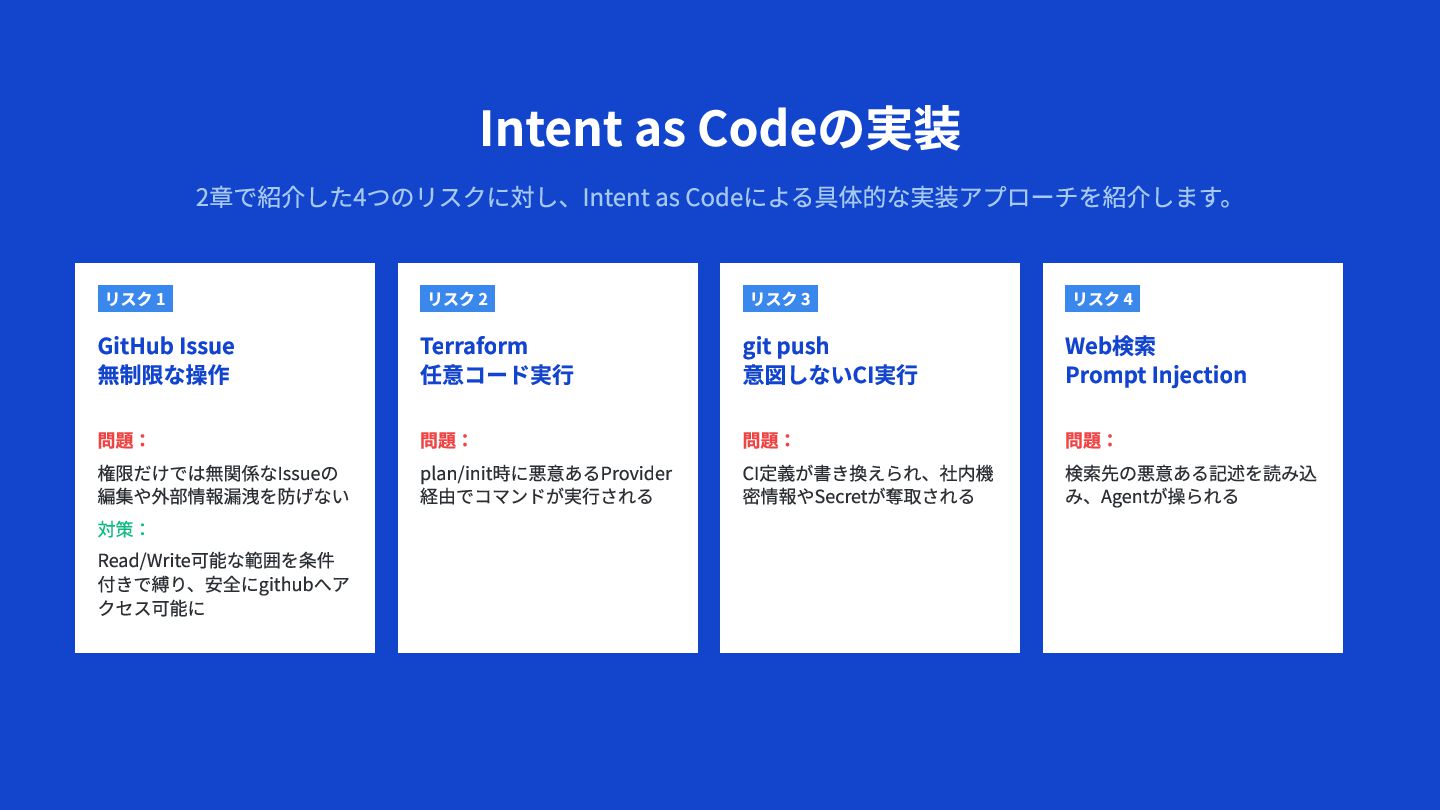 Intent as Codeの実装

2章で紹介した4つのリスクに対し、Intent as Codeによる具体的な実装アプローチを紹介します。

リスク1

GitHub Issue
無制限な操作

問題：

権限だけでは無関係なIssueの編集や外部情報漏洩を防げない

対策：

Read/Write可能な範囲を条件付きで縛り、安全にgithubへアクセス可能に

リスク2

Terraform
任意コード実行

問題：

plan/init時に悪意あるProvider経由でコマンドが実行される

リスク3

git push
意図しないCI実行

問題：

CI定義が書き換えられ、社内機密情報やSecretが奪取される

リスク4

Web検索
Prompt Injection

問題：

検索先の悪意ある記述を読み込み、Agentが操られる